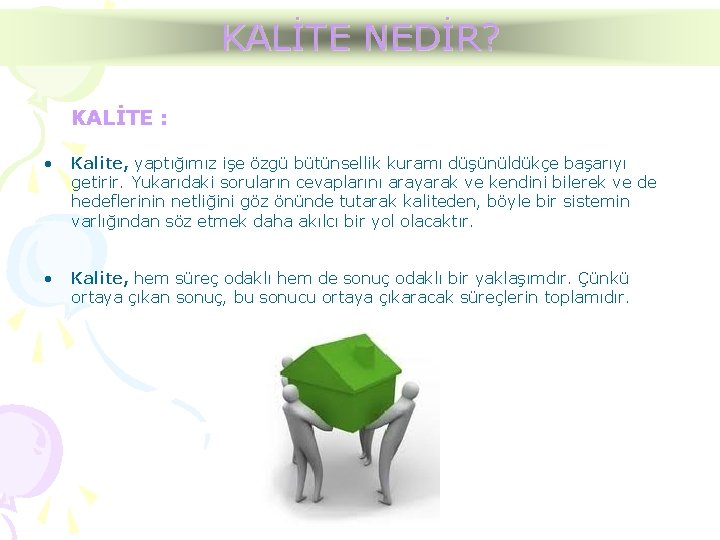 KALİTE NEDİR?

KALİTE :

• Kalite, yaptığımız işe özgü bütünsellik kuramı düşünüldükçe başarıyı getirir. Yukarıdaki soruların cevaplarını arayarak ve kendini bilerek ve de hedeflerinin netliğini göz önünde tutarak kaliteden, böyle bir sistemin varlığından söz etmek daha akılcı bir yol olacaktır.

• Kalite, hem süreç odaklı hem de sonuç odaklı bir yaklaşımdır. Çünkü ortaya çıkan sonuç, bu sonucu ortaya çıkaracak süreçlerin toplamıdır.